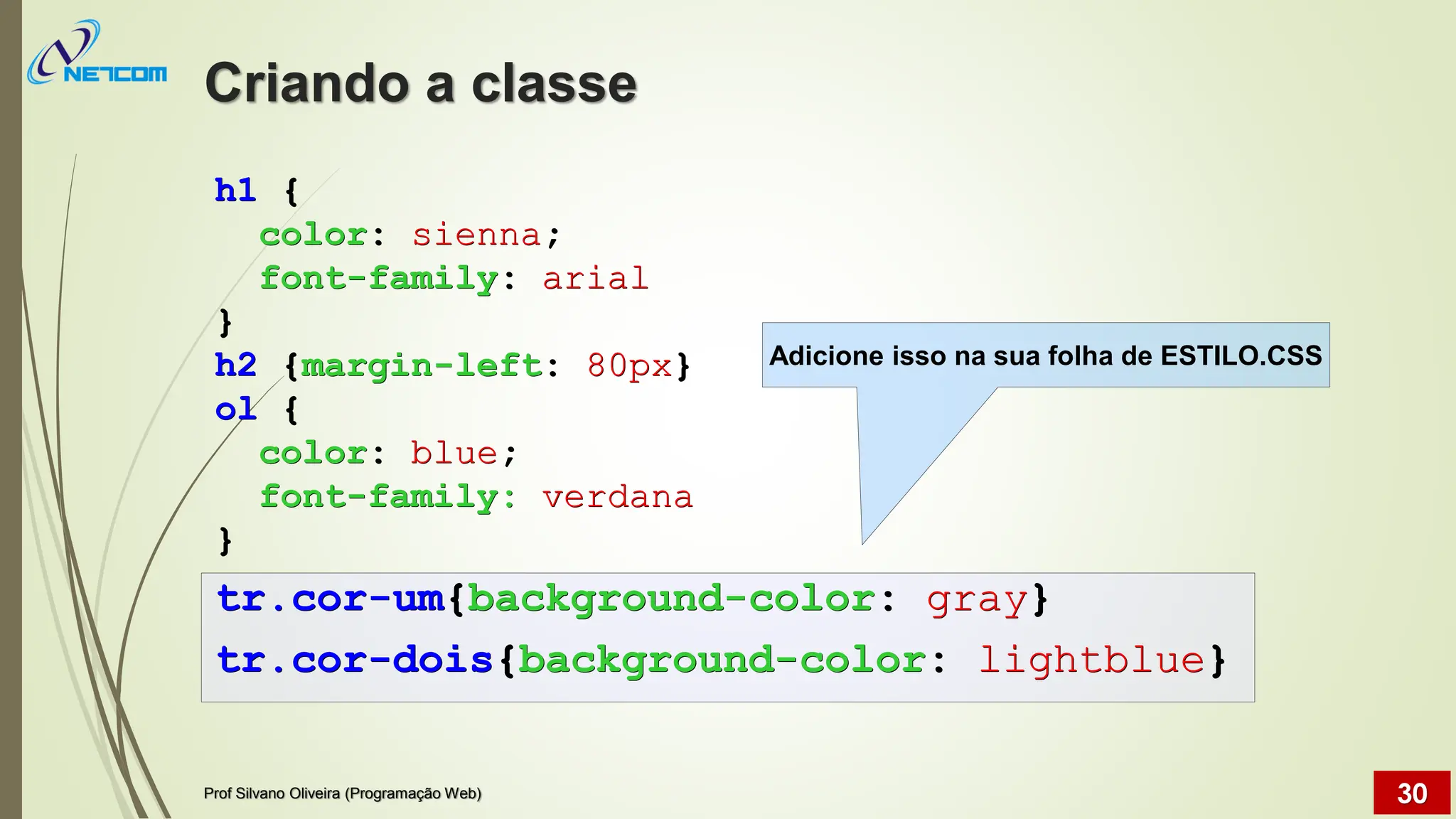 NETCOM

Criando a classe

h1 {
color: sienna;
font-family: arial
}
h2 {margin-left: 80px}
ol {
color: blue;
font-family: verdana
}

Adicione isso na sua folha de ESTILO.CSS

tr.cor-um{background-color: gray}
tr.cor-dois{background-color: lightblue}

Prof Silvano Oliveira (Programação Web)

30